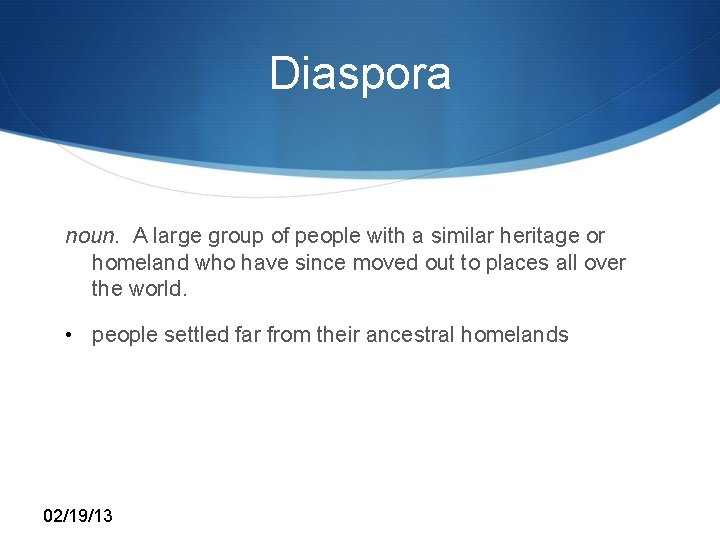 Diaspora

noun. A large group of people with a similar heritage or homeland who have since moved out to places all over the world.

• people settled far from their ancestral homelands

02/19/13